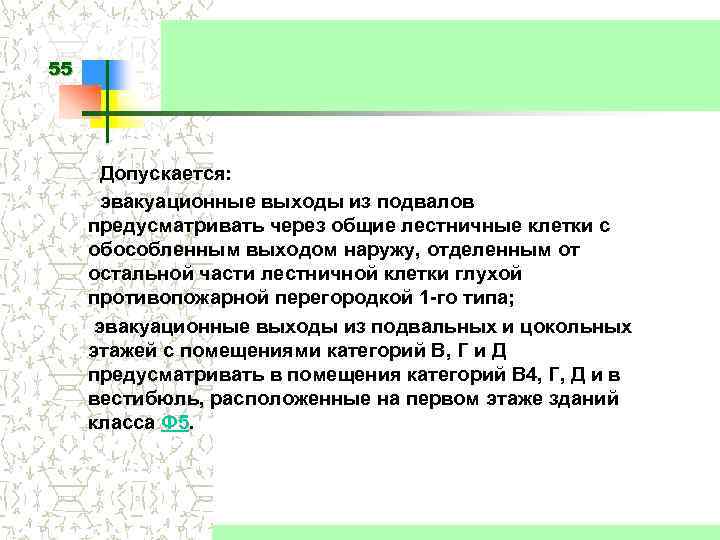 55

Допускается:

эвакуационные выходы из подвалов предусматривать через общие лестничные клетки с обособленным выходом наружу, отделенным от остальной части лестничной клетки глухой противопожарной перегородкой 1-го типа;

эвакуационные выходы из подвальных и цокольных этажей с помещениями категорий В, Г и Д предусматривать в помещения категорий В4, Г, Д и в вестибюль, расположенные на первом этаже зданий класса Ф5.